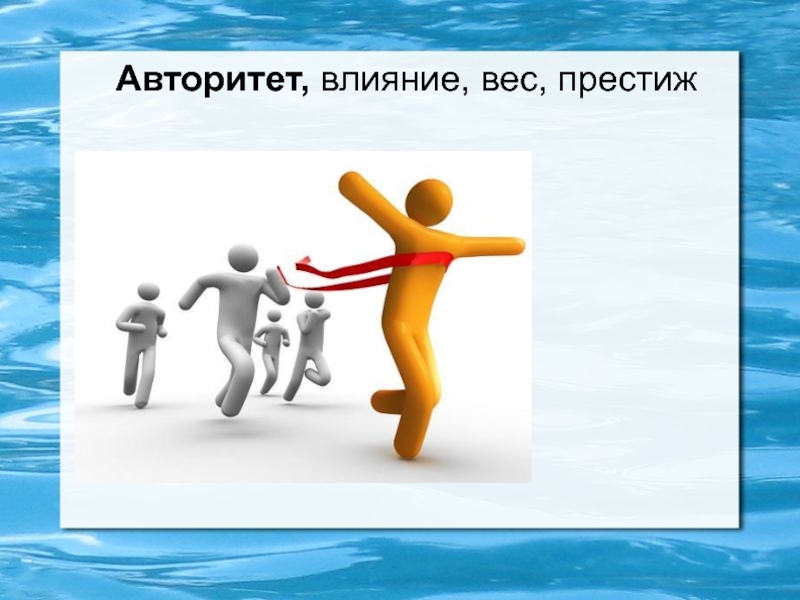 Авторитет, влияние, вес, престиж